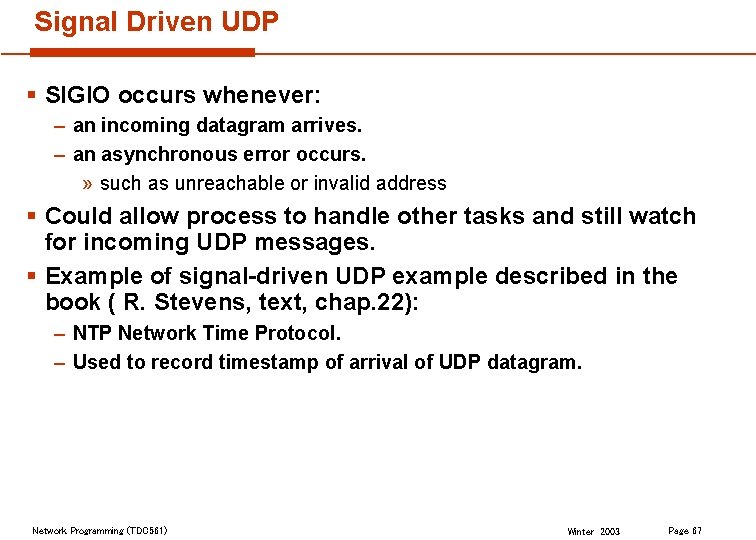 Signal Driven UDP

▪ SIGIO occurs whenever:
– an incoming datagram arrives.
– an asynchronous error occurs.
» such as unreachable or invalid address

▪ Could allow process to handle other tasks and still watch for incoming UDP messages.

▪ Example of signal-driven UDP example described in the book ( R. Stevens, text, chap.22):
– NTP Network Time Protocol.
– Used to record timestamp of arrival of UDP datagram.

Network Programming (TDC561)

Winter 2003

Page 67